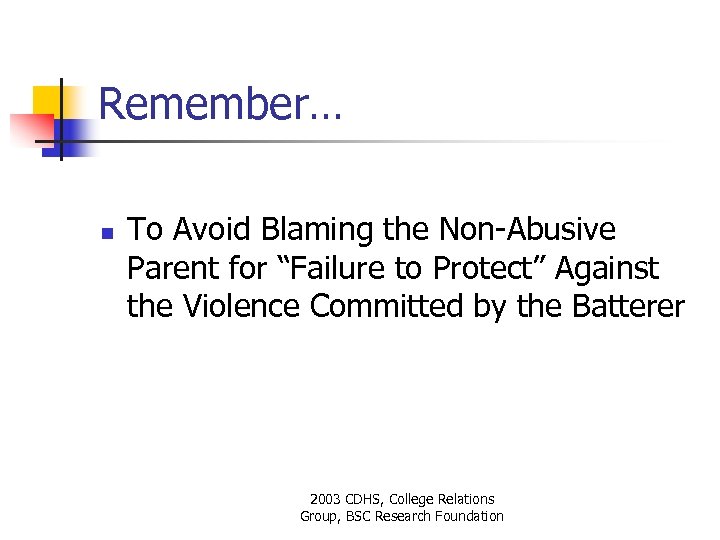 Remember…

To Avoid Blaming the Non-Abusive Parent for “Failure to Protect” Against the Violence Committed by the Batterer

2003 CDHS, College Relations Group, BSC Research Foundation